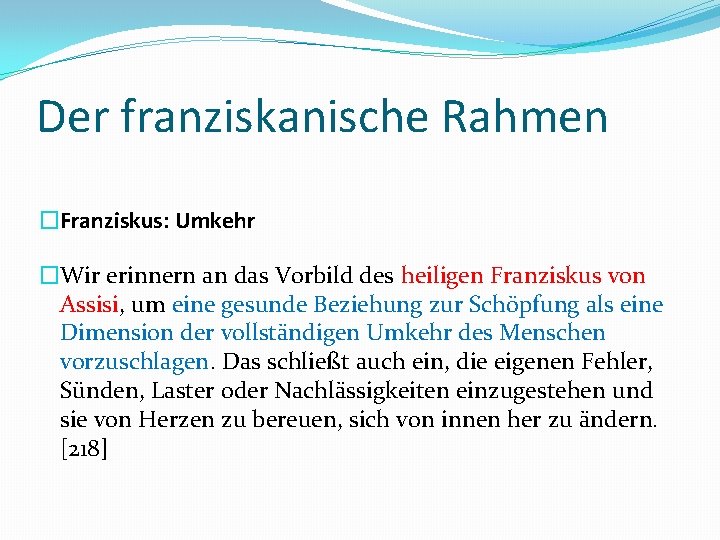 Der franziskanische Rahmen

Franziskus: Umkehr

Wir erinnern an das Vorbild des heiligen Franziskus von Assisi, um eine gesunde Beziehung zur Schöpfung als eine Dimension der vollständigen Umkehr des Menschen vorzuschlagen. Das schließt auch ein, die eigenen Fehler, Sünden, Laster oder Nachlässigkeiten einzugestehen und sie von Herzen zu bereuen, sich von innen her zu ändern. [218]